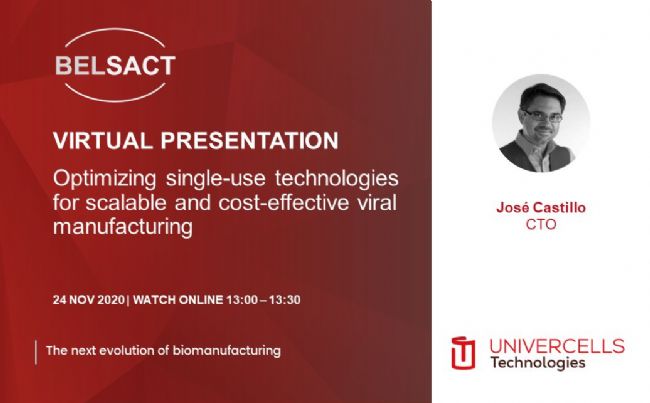 BELSACT

VIRTUAL PRESENTATION

Optimizing single-use technologies for scalable and cost-effective viral manufacturing

24 NOV 2020 | WATCH ONLINE 13:00 – 13:30

The next evolution of biomanufacturing

José Castillo
CTO

UNIVERCELLS
Technologies